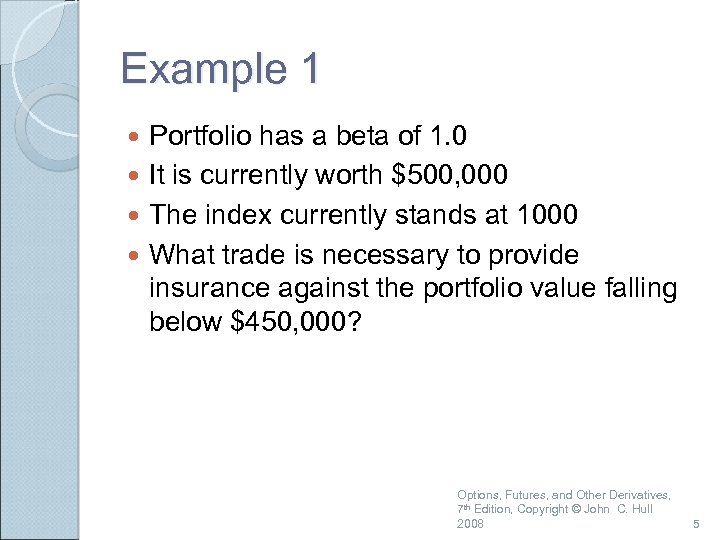 Example 1

- Portfolio has a beta of 1.0
- It is currently worth \$500,000
- The index currently stands at 1000
- What trade is necessary to provide insurance against the portfolio value falling below \$450,000?

Options, Futures, and Other Derivatives, 7th Edition, Copyright © John C. Hull 2008

5